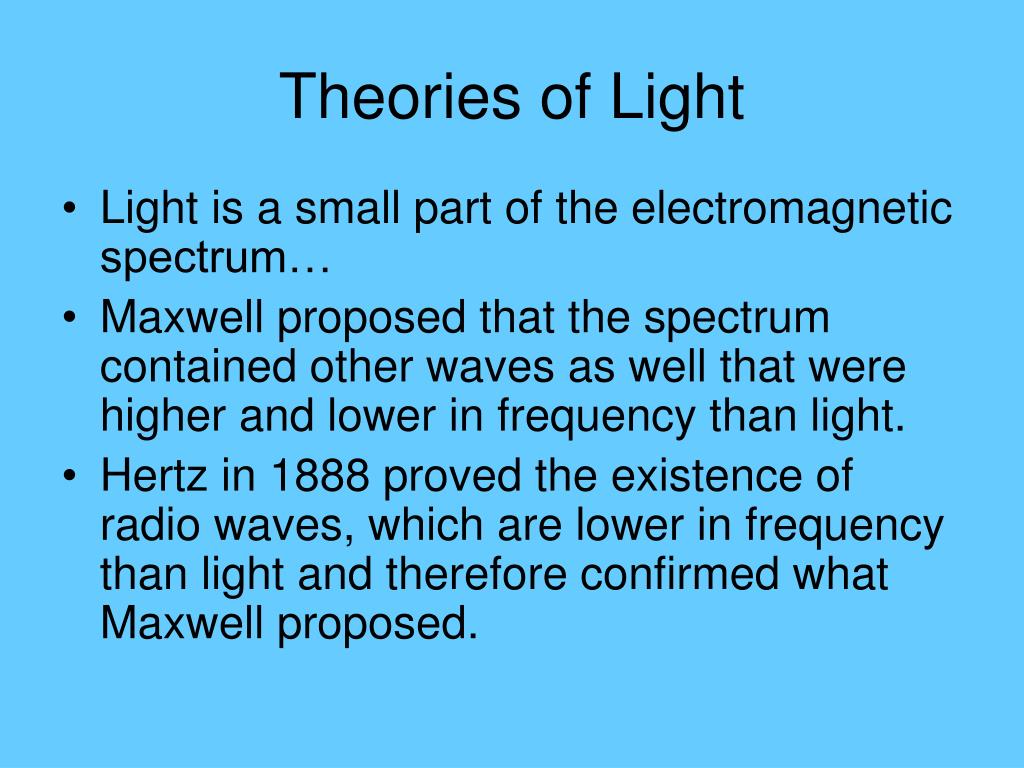 Theories of Light

• Light is a small part of the electromagnetic spectrum…
• Maxwell proposed that the spectrum contained other waves as well that were higher and lower in frequency than light.
• Hertz in 1888 proved the existence of radio waves, which are lower in frequency than light and therefore confirmed what Maxwell proposed.